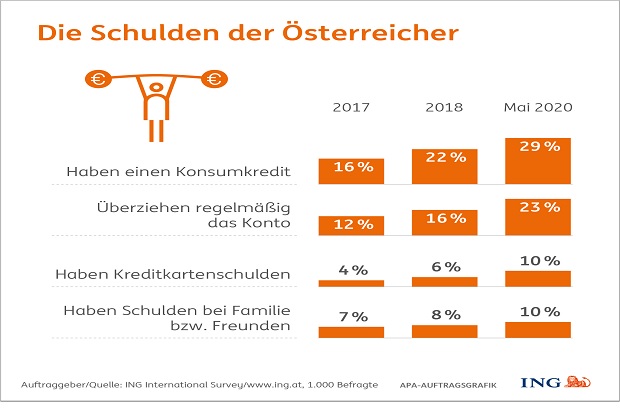 Die Schulden der Österreicher

€ €

| | 2017 | 2018 | Mai 2020 |
|---|---|---|---|
| Haben einen Konsumkredit | 16 % | 22 % | 29 % |
| Überziehen regelmäßig das Konto | 12 % | 16 % | 23 % |
| Haben Kreditkartenschulden | 4 % | 6 % | 10 % |
| Haben Schulden bei Familie bzw. Freunden | 7 % | 8 % | 10 % |

Auftraggeber/Quelle: ING International Survey/www.ing.at, 1.000 Befragte APA-AUFTRAGSGRAFIK ING